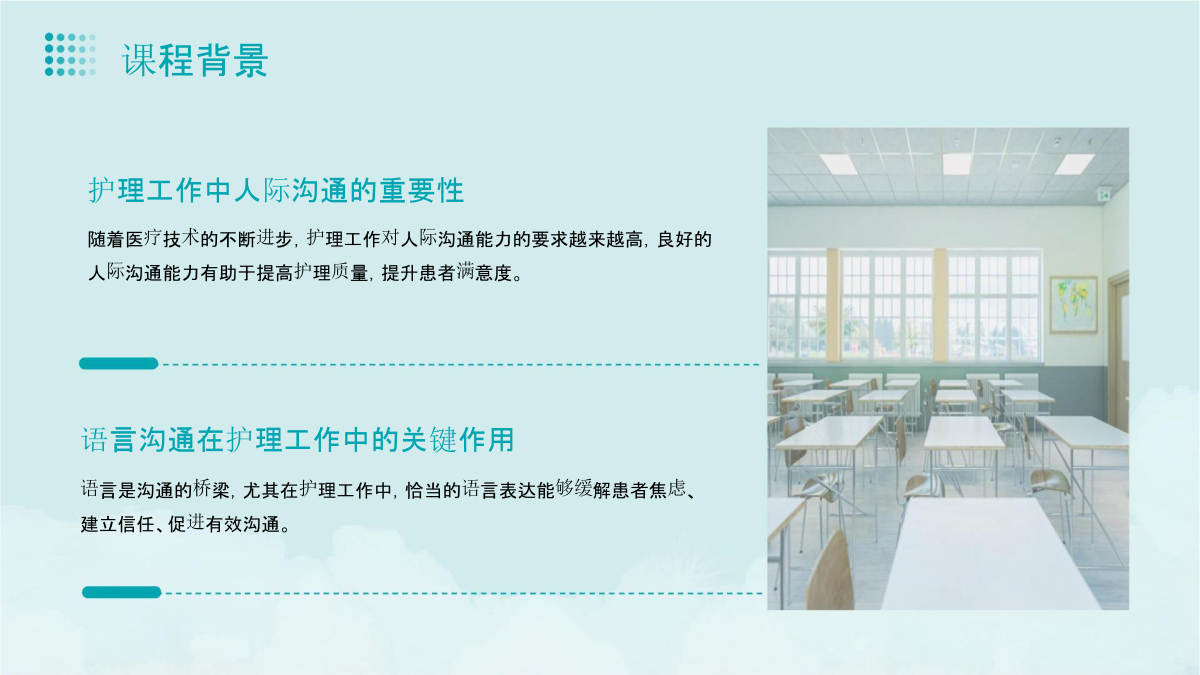 课程背景

护理工作中人际沟通的重要性

随着医疗技术的不断进步，护理工作对人际沟通能力的要求越来越高，良好的人际沟通能力有助于提高护理质量，提升患者满意度。

语言沟通在护理工作中的关键作用

语言是沟通的桥梁，尤其在护理工作中，恰当的语言表达能够缓解患者焦虑、建立信任、促进有效沟通。